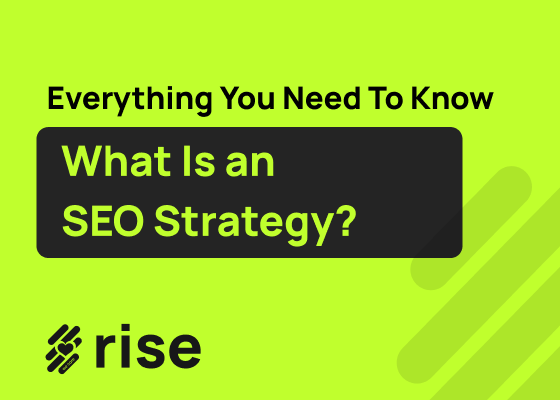 Everything You Need To Know

What Is an SEO Strategy?

rise